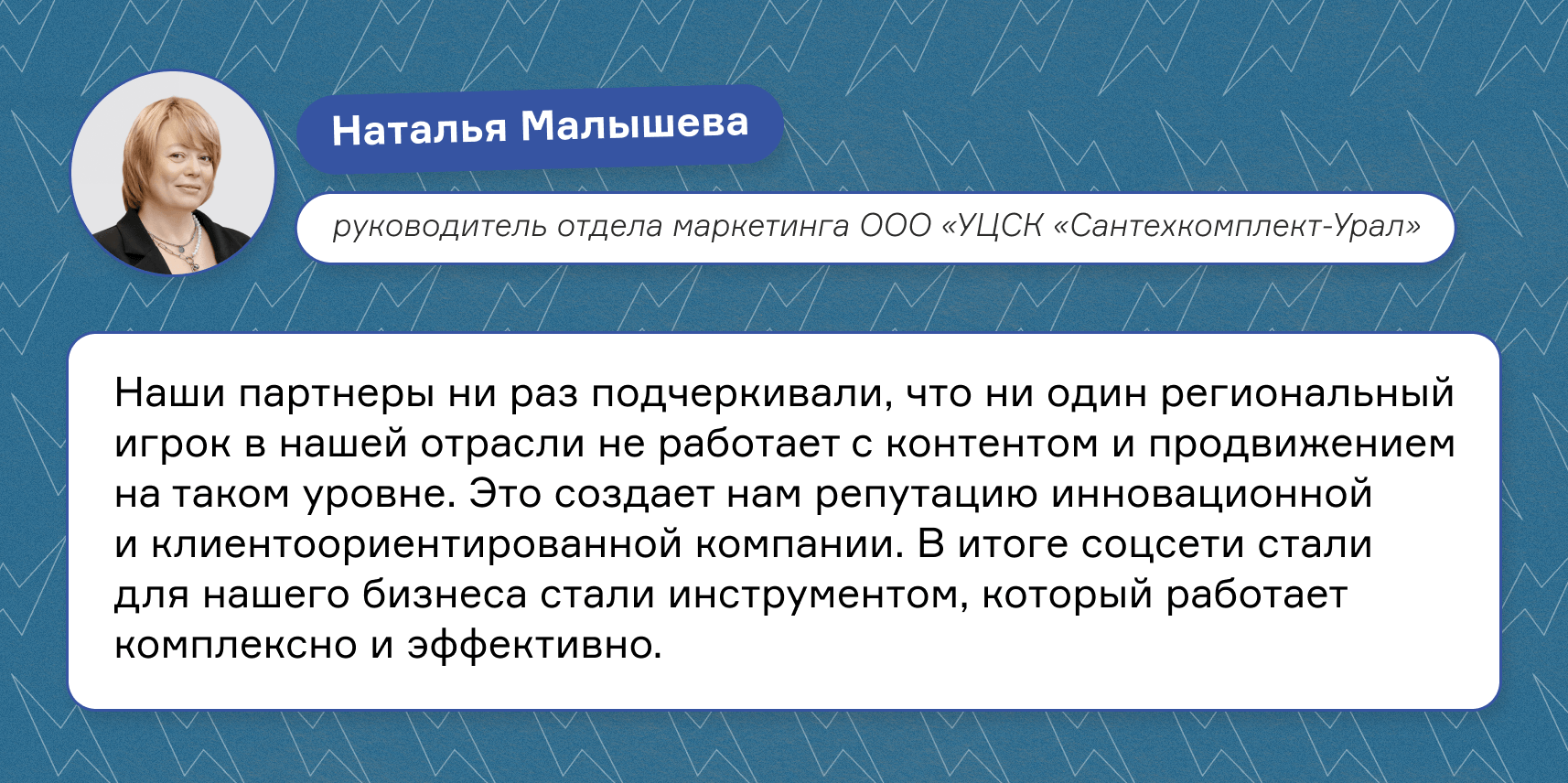 Наталья Малышева

руководитель отдела маркетинга ООО «УЦСК «Сантехкомплект-Урал»

Наши партнеры ни раз подчеркивали, что ни один региональный игрок в нашей отрасли не работает с контентом и продвижением на таком уровне. Это создает нам репутацию инновационной и клиентоориентированной компании. В итоге соцсети стали для нашего бизнеса стали инструментом, который работает комплексно и эффективно.